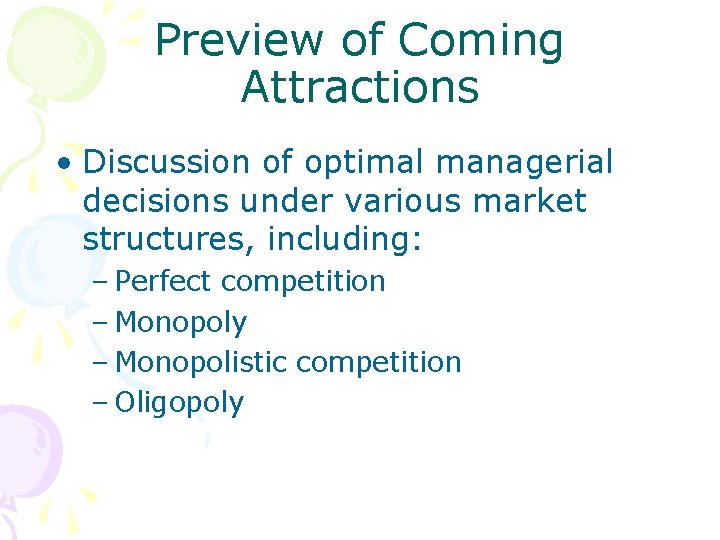 Preview of Coming Attractions

• Discussion of optimal managerial decisions under various market structures, including:
– Perfect competition
– Monopoly
– Monopolistic competition
– Oligopoly